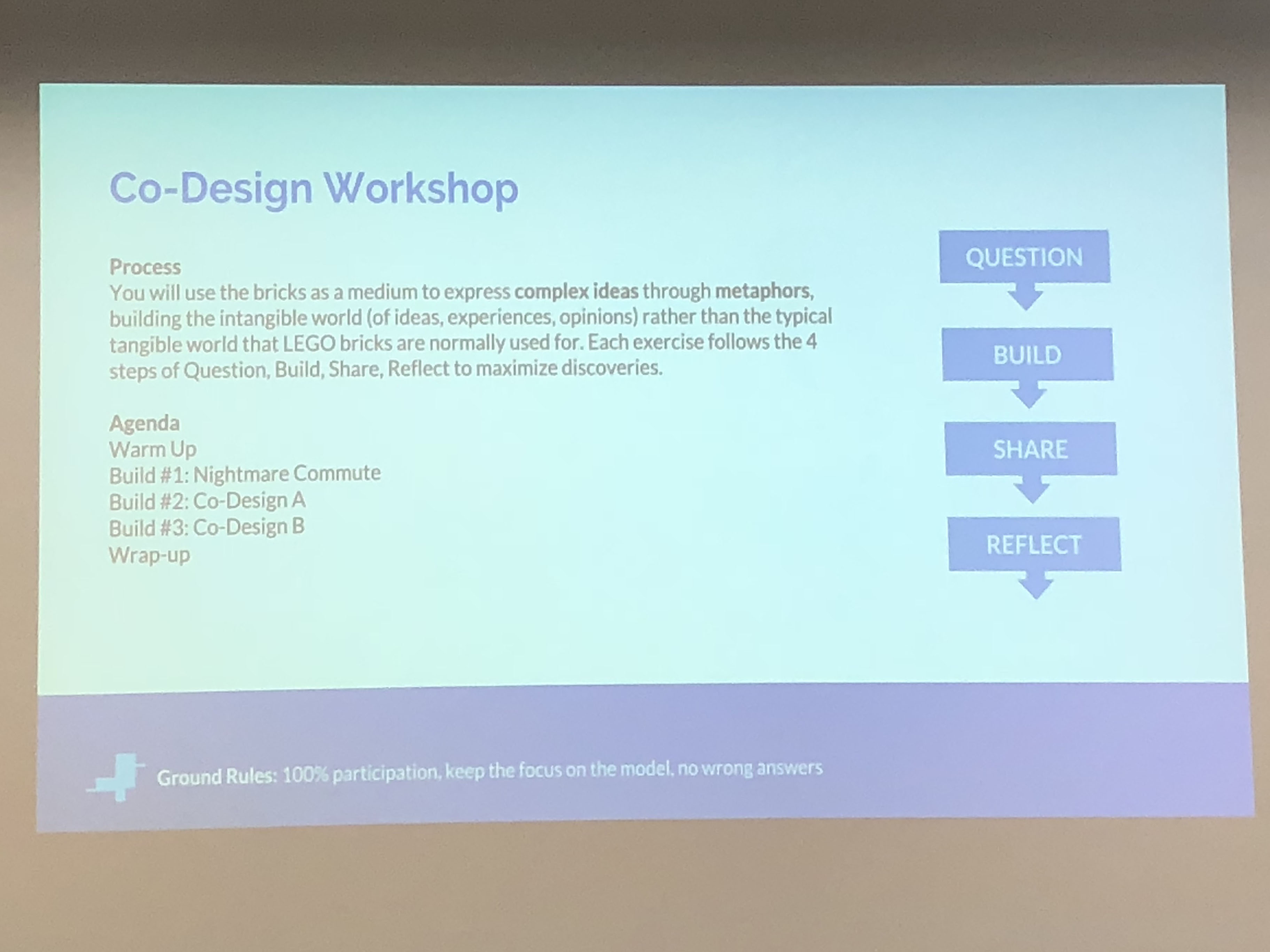 Co-Design Workshop

Process
You will use the bricks as a medium to express complex ideas through metaphors, building the intangible world (of ideas, experiences, opinions) rather than the typical tangible world that LEGO bricks are normally used for. Each exercise follows the 4 steps of Question, Build, Share, Reflect to maximize discoveries.

Agenda
Warm Up
Build #1: Nightmare Commute
Build #2: Co-Design A
Build #3: Co-Design B
Wrap-up

QUESTION
BUILD
SHARE
REFLECT

Ground Rules: 100% participation, keep the focus on the model, no wrong answers